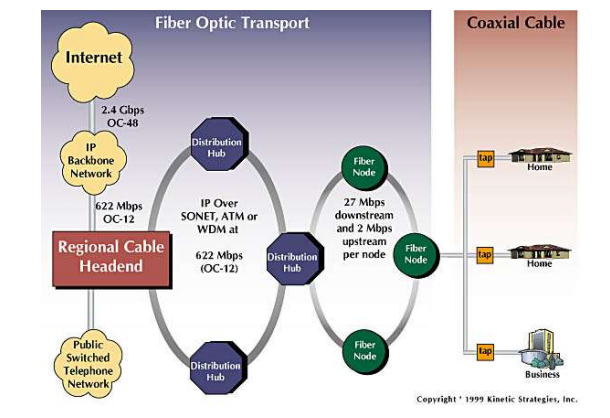 Fiber Optic Transport

Coaxial Cable

Internet

2.4 Gbps
OC-48

IP Backbone Network

622 Mbps
OC-12

Regional Cable Headend

Public Switched Telephone Network

Distribution Hub

IP Over SONET, ATM or WDM at

622 Mbps (OC-12)

Distribution Hub

Distribution Hub

Fiber Node

27 Mbps downstream and 2 Mbps upstream per node

Fiber Node

Fiber Node

tap

Home

tap

Home

tap

Business

Copyright ' 1999 Kinetic Strategies, Inc.